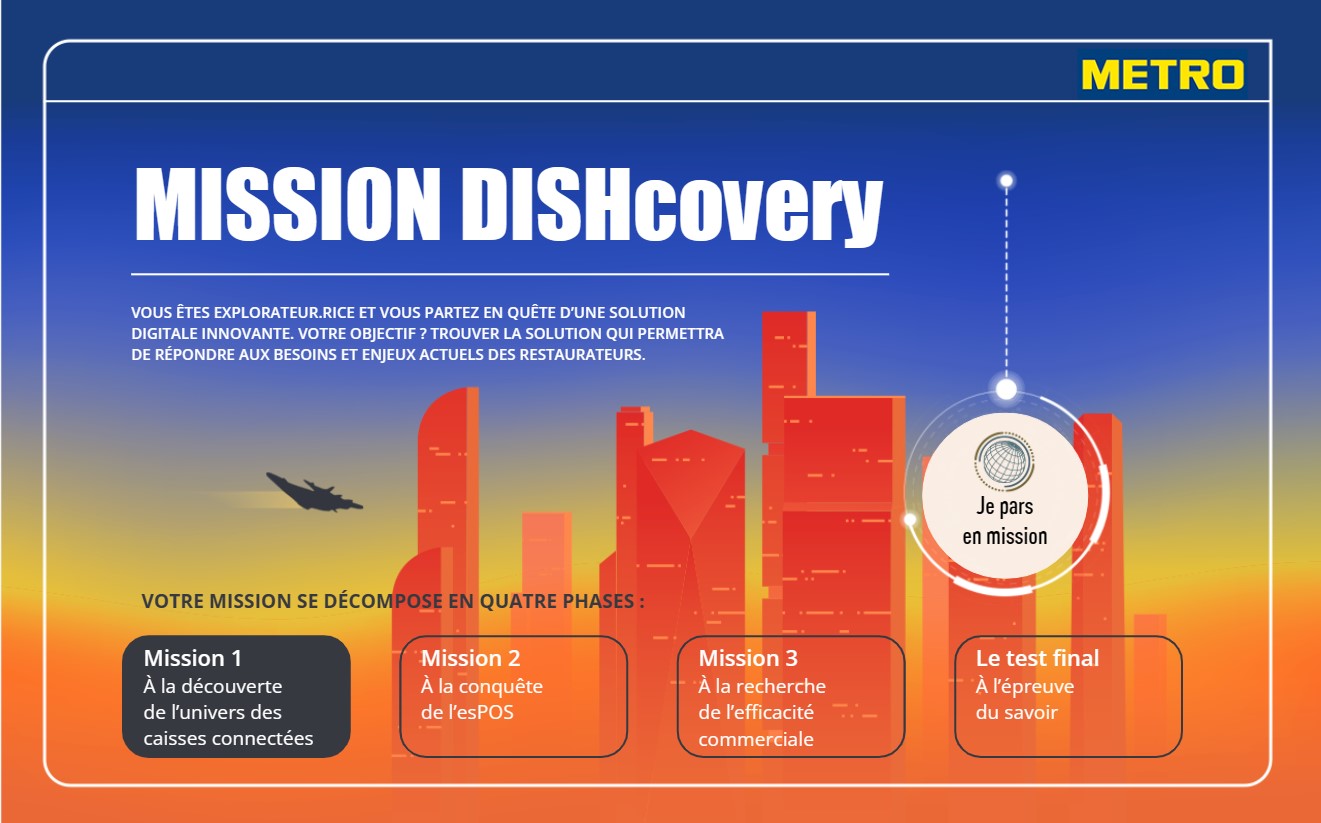 METRO

MISSION DISHcovery

VOUS ÊTES EXPLORATEUR.RICE ET VOUS PARTEZ EN QUÊTE D'UNE SOLUTION DIGITALE INNOVANTE. VOTRE OBJECTIF ? TROUVER LA SOLUTION QUI PERMETTRA DE RÉPONDRE AUX BESOINS ET ENJEUX ACTUELS DES RESTAURATEURS.

Je pars en mission

VOTRE MISSION SE DÉCOMPOSE EN QUATRE PHASES :

Mission 1
À la découverte de l'univers des caisses connectées

Mission 2
À la conquête de l'esPOS

Mission 3
À la recherche de l'efficacité commerciale

Le test final
À l'épreuve du savoir